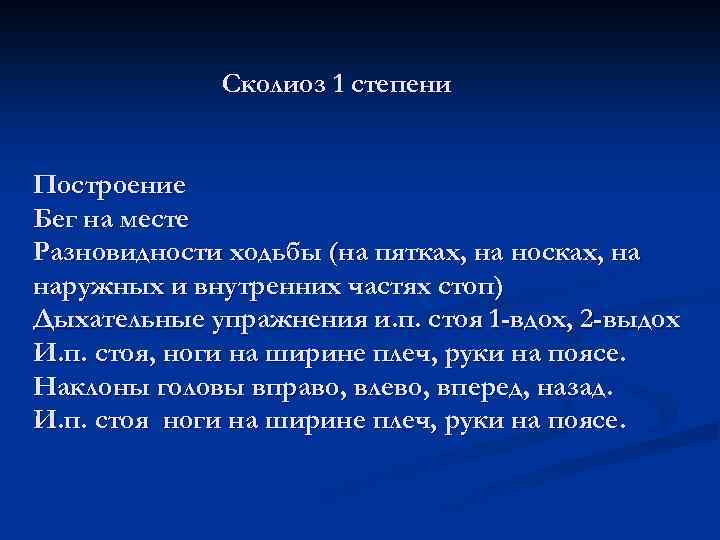 Сколиоз 1 степени

Построение
Бег на месте
Разновидности ходьбы (на пятках, на носках, на наружных и внутренних частях стоп)
Дыхательные упражнения и.п. стоя 1-вдох, 2-выдох
И.п. стоя, ноги на ширине плеч, руки на поясе.
Наклоны головы вправо, влево, вперед, назад.
И.п. стоя ноги на ширине плеч, руки на поясе.